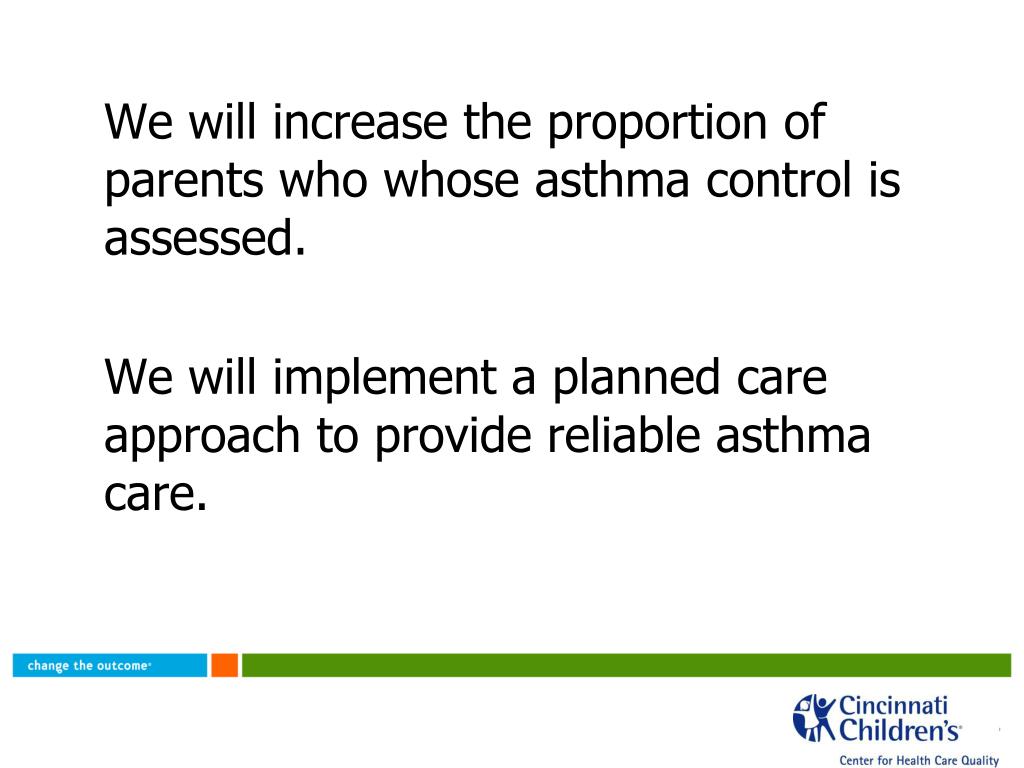 We will increase the proportion of parents who whose asthma control is assessed.

We will implement a planned care approach to provide reliable asthma care.

change the outcome

Cincinnati Children's

Center for Health Care Quality